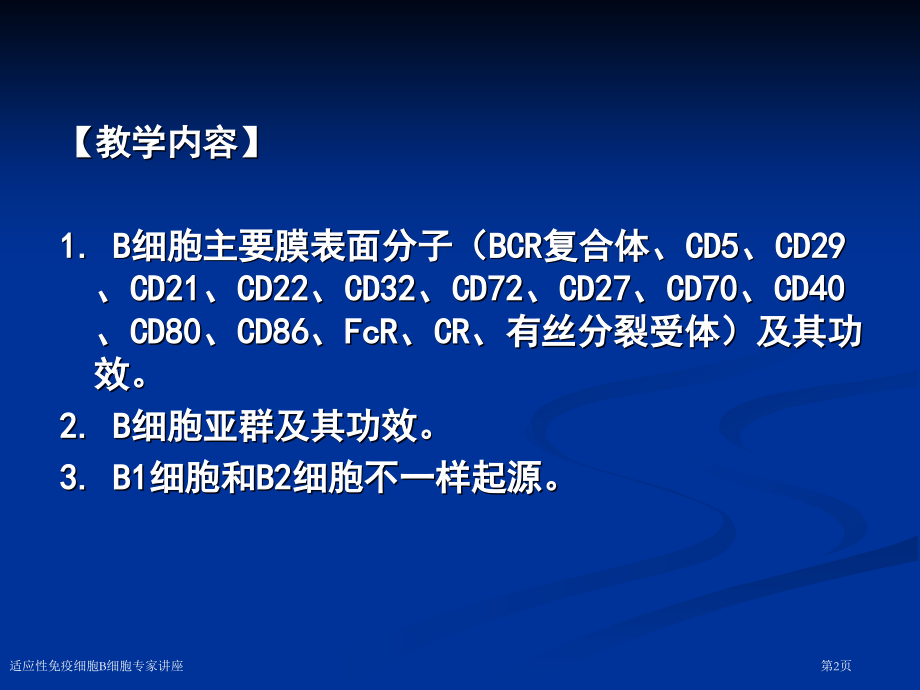 【教学内容】

1. B细胞主要膜表面分子（BCR复合体、CD5、CD29、CD21、CD22、CD32、CD72、CD27、CD70、CD40、CD80、CD86、FcR、CR、有丝分裂受体）及其功效。

2. B细胞亚群及其功效。

3. B1细胞和B2细胞不一样起源。

适应性免疫细胞B细胞专家讲座

第2页